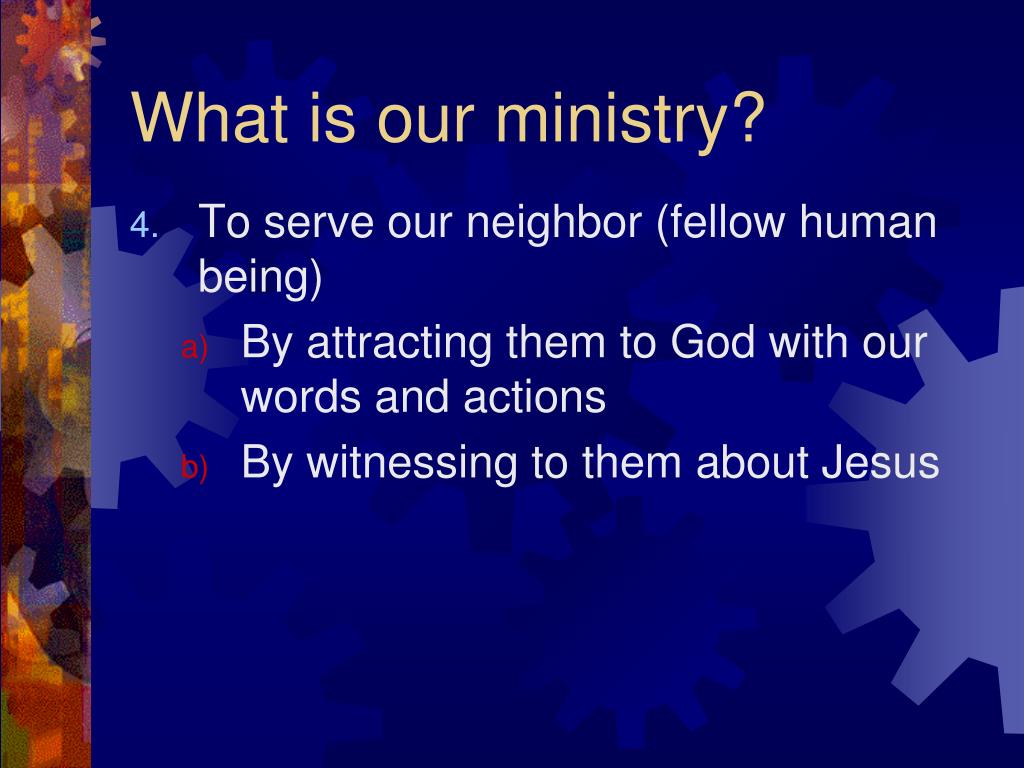 What is our ministry?

4. To serve our neighbor (fellow human being)

a) By attracting them to God with our words and actions

b) By witnessing to them about Jesus